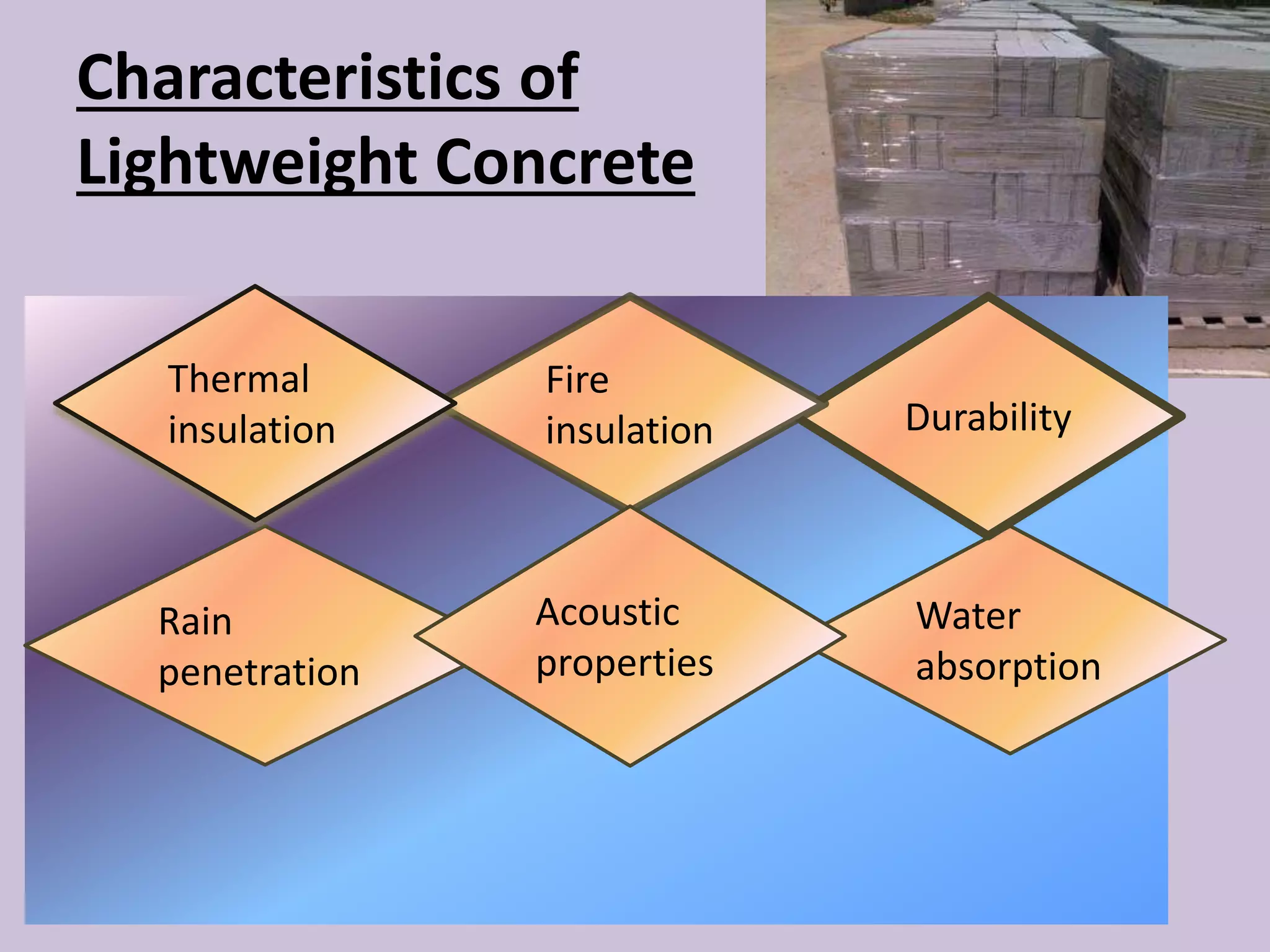 Characteristics of Lightweight Concrete

Thermal insulation

Fire insulation

Durability

Rain penetration

Acoustic properties

Water absorption